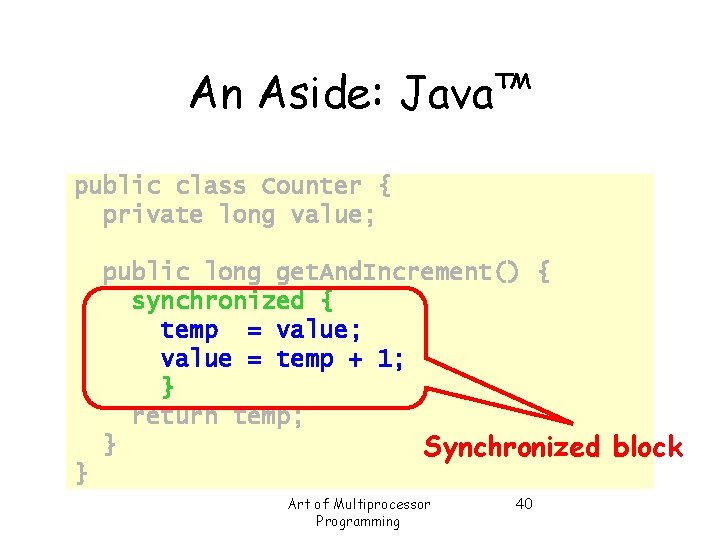 An Aside: Java™

public class Counter {
  private long value;

  public long getAndIncrement() {
    synchronized {
      temp  = value;
      value = temp + 1;
    }
    return temp;
  }
}

Synchronized block

Art of Multiprocessor Programming

40